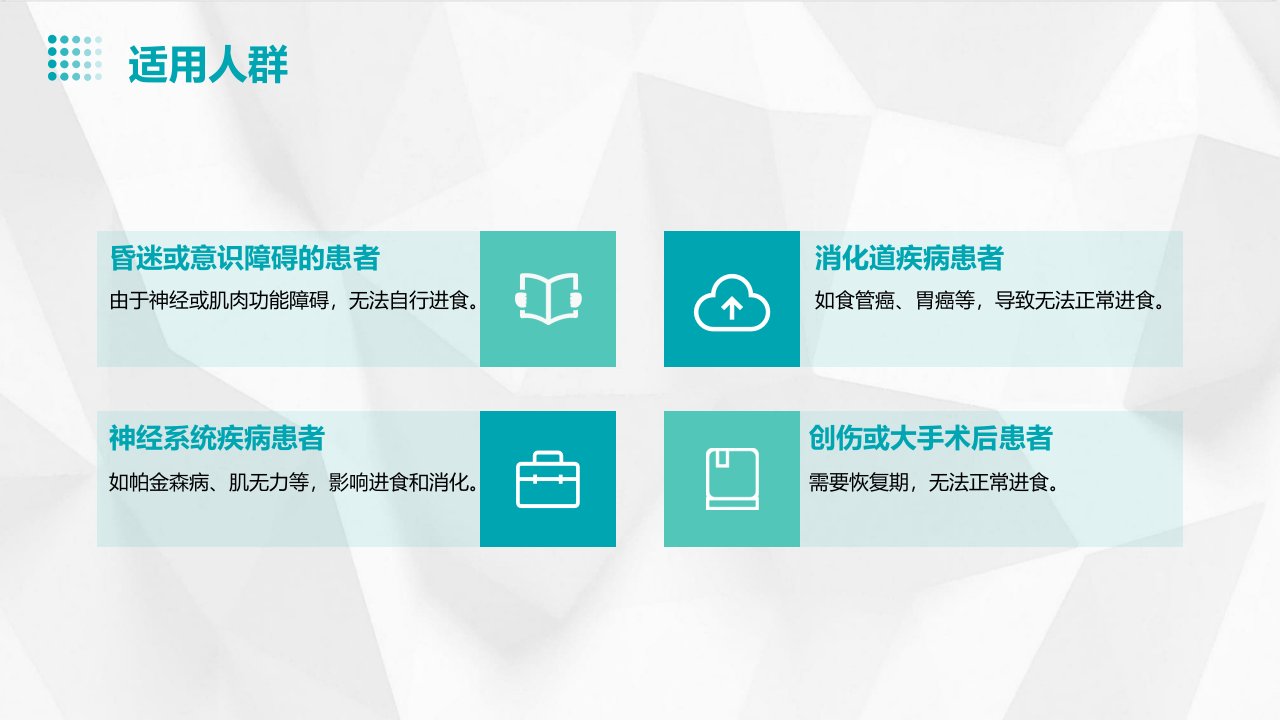 适用人群

昏迷或意识障碍的患者

由于神经或肌肉功能障碍，无法自行进食。

消化道疾病患者

如食管癌、胃癌等，导致无法正常进食。

神经系统疾病患者

如帕金森病、肌无力等，影响进食和消化。

创伤或大手术后患者

需要恢复期，无法正常进食。